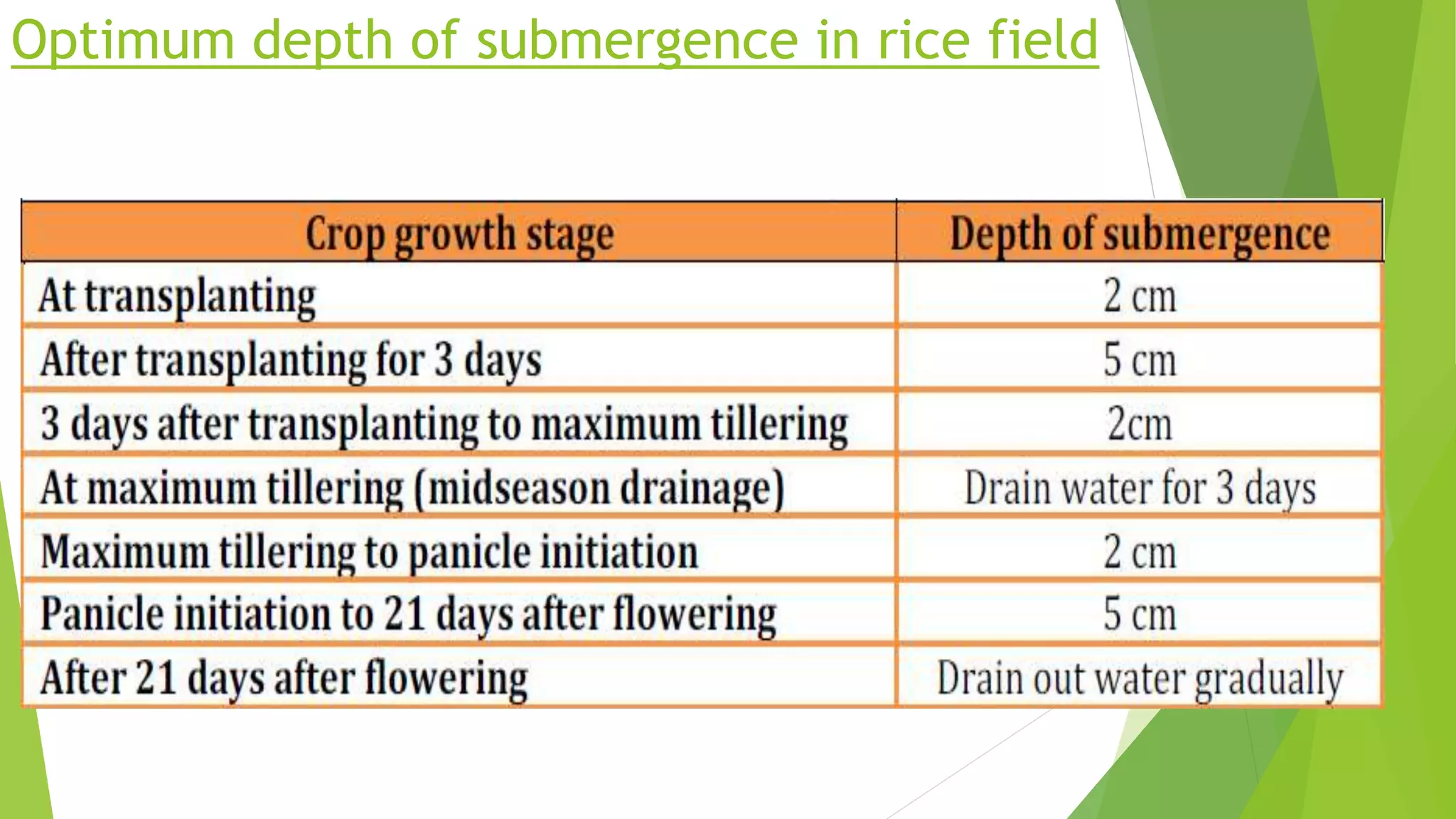 Optimum depth of submergence in rice field

| Crop growth stage | Depth of submergence |
|---|---|
| At transplanting | 2 cm |
| After transplanting for 3 days | 5 cm |
| 3 days after transplanting to maximum tillering | 2cm |
| At maximum tillering (midseason drainage) | Drain water for 3 days |
| Maximum tillering to panicle initiation | 2 cm |
| Panicle initiation to 21 days after flowering | 5 cm |
| After 21 days after flowering | Drain out water gradually |